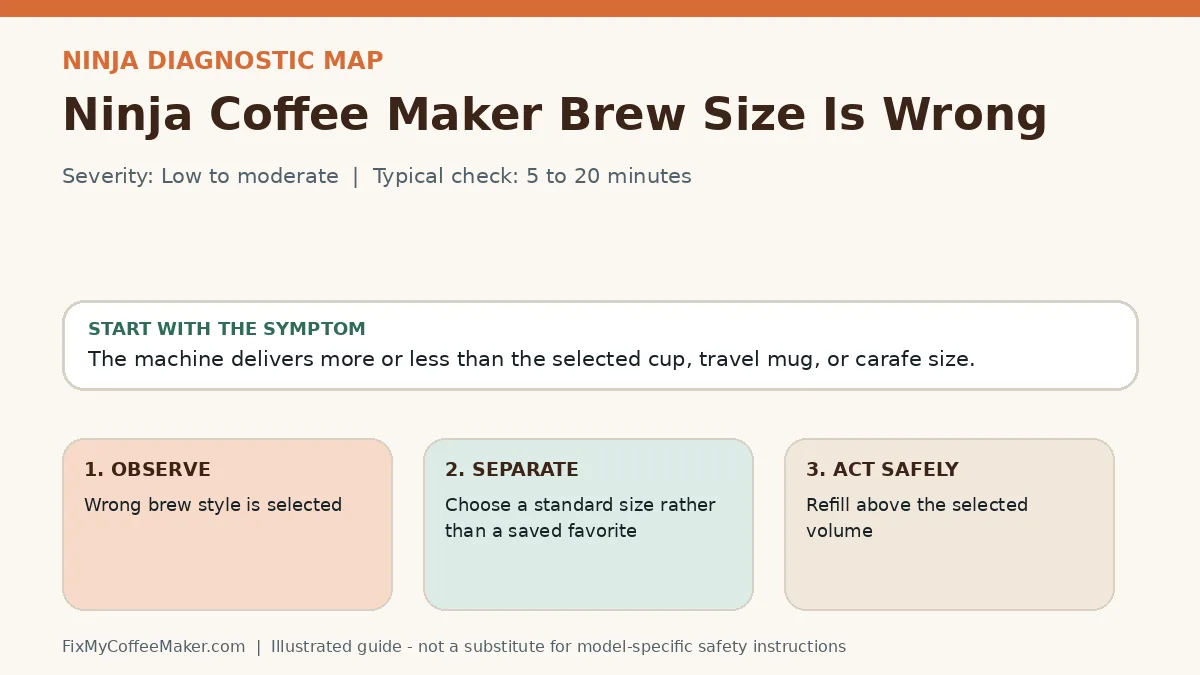 NINJA DIAGNOSTIC MAP

Ninja Coffee Maker Brew Size Is Wrong

Severity: Low to moderate | Typical check: 5 to 20 minutes

START WITH THE SYMPTOM

The machine delivers more or less than the selected cup, travel mug, or carafe size.

1. OBSERVE

Wrong brew style is selected

2. SEPARATE

Choose a standard size rather than a saved favorite

3. ACT SAFELY

Refill above the selected volume

FixMyCoffeeMaker.com | Illustrated guide - not a substitute for model-specific safety instructions